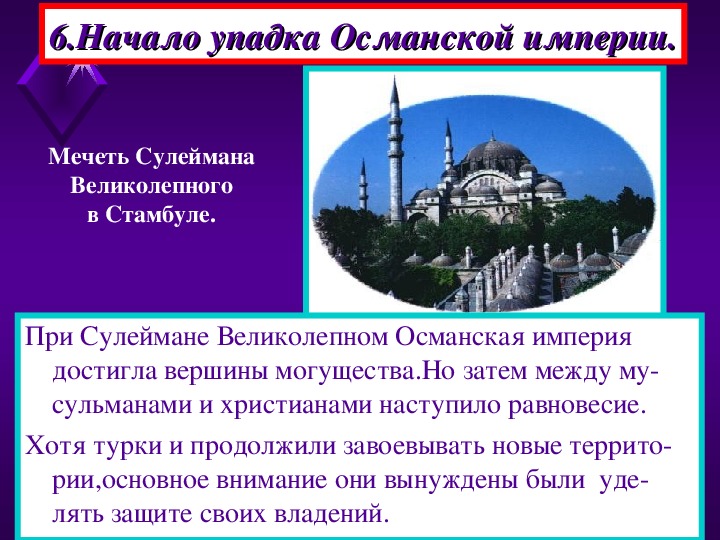 6.Начало упадка Османской империи.

Мечеть Сулеймана Великолепного в Стамбуле.

При Сулеймане Великолепном Османская империя достигла вершины могущества.Но затем между мусульманами и христианами наступило равновесие.

Хотя турки и продолжили завоевывать новые территории,основное внимание они вынуждены были уделять защите своих владений.